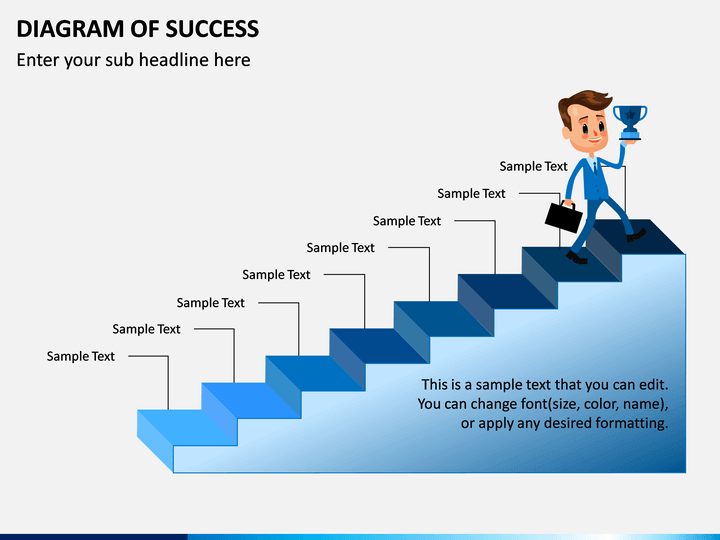 DIAGRAM OF SUCCESS

Enter your sub headline here

Sample Text

Sample Text

Sample Text

Sample Text

Sample Text

Sample Text

Sample Text

Sample Text

This is a sample text that you can edit. You can change font(size, color, name), or apply any desired formatting.